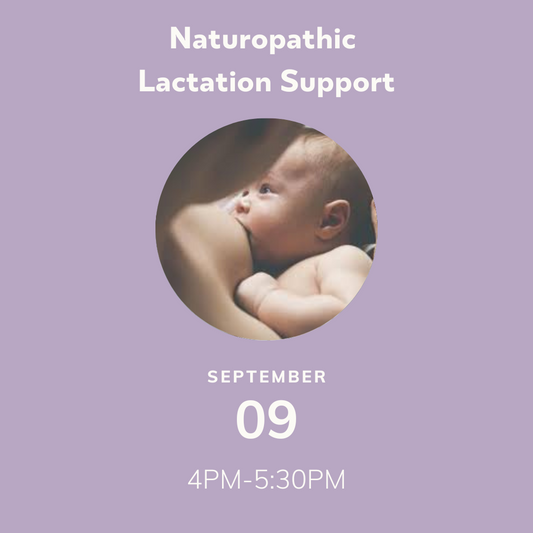 Naturopathic
Lactation Support

SEPTEMBER
09
4PM-5:30PM